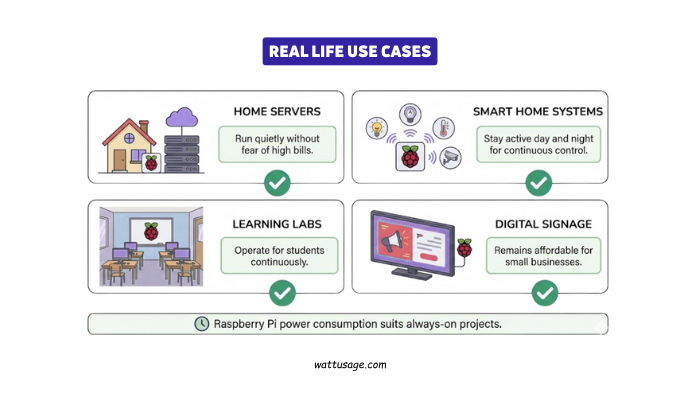 REAL LIFE USE CASES

HOME SERVERS

Run quietly without fear of high bills.

SMART HOME SYSTEMS

Stay active day and night for continuous control.

LEARNING LABS

Operate for students continuously.

DIGITAL SIGNAGE

Remains affordable for small businesses.

Raspberry Pi power consumption suits always-on projects.

wattusage.com